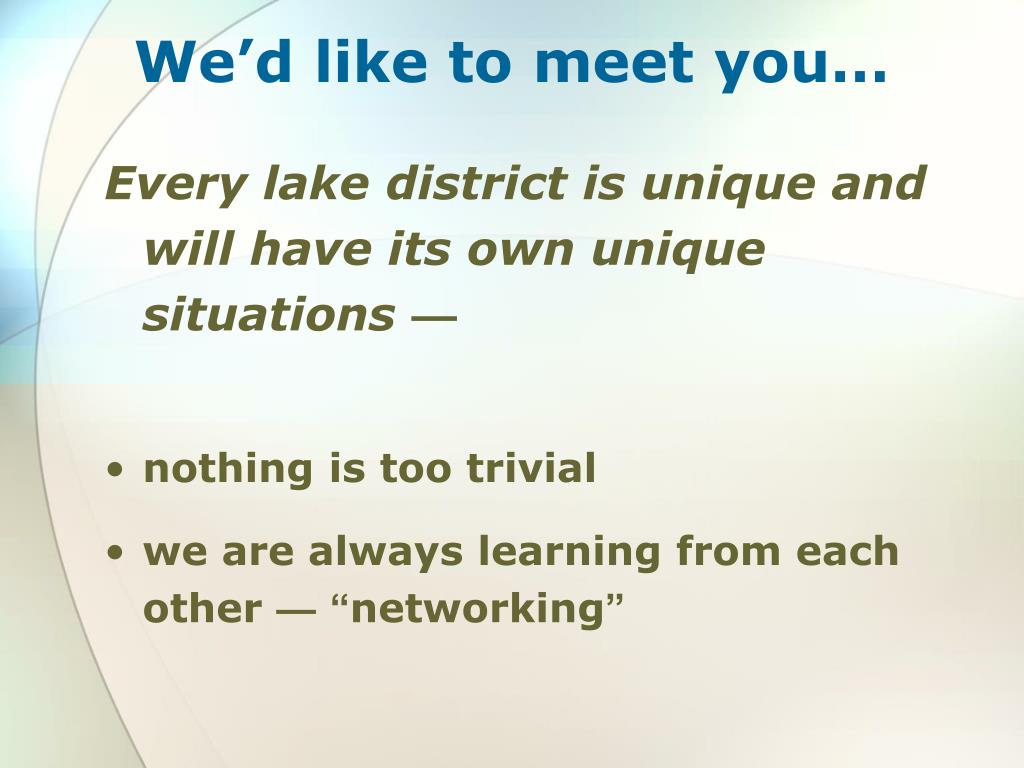 We’d like to meet you…

Every lake district is unique and will have its own unique situations —

• nothing is too trivial

• we are always learning from each other — “networking”